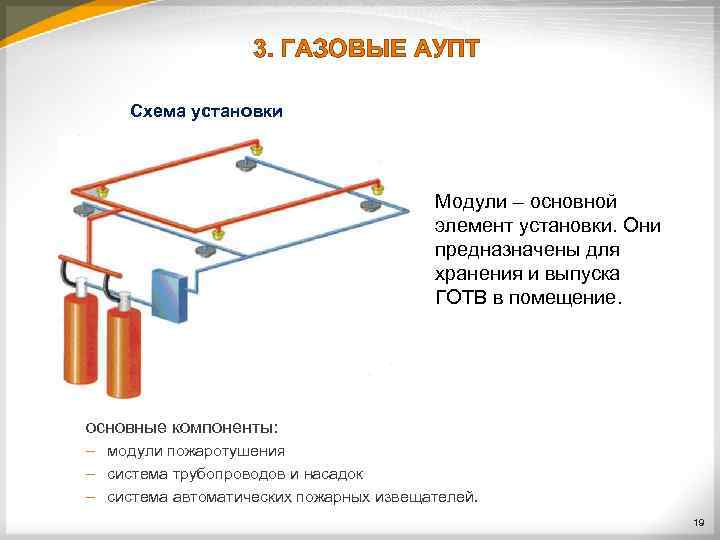 3. ГАЗОВЫЕ АУПТ

Схема установки

Модули – основной элемент установки. Они предназначены для хранения и выпуска ГОТВ в помещение.

основные компоненты:
– модули пожаротушения
– система трубопроводов и насадок
– система автоматических пожарных извещателей.

19